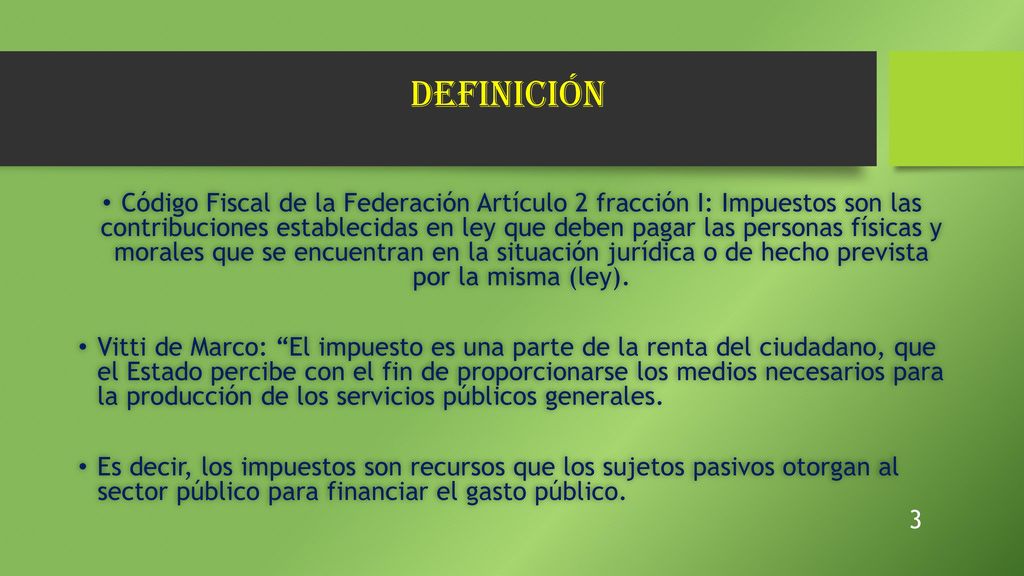 DEFINICIÓN

• Código Fiscal de la Federación Artículo 2 fracción I: Impuestos son las contribuciones establecidas en ley que deben pagar las personas físicas y morales que se encuentran en la situación jurídica o de hecho prevista por la misma (ley).

• Vitti de Marco: “El impuesto es una parte de la renta del ciudadano, que el Estado percibe con el fin de proporcionarse los medios necesarios para la producción de los servicios públicos generales.

• Es decir, los impuestos son recursos que los sujetos pasivos otorgan al sector público para financiar el gasto público.

3